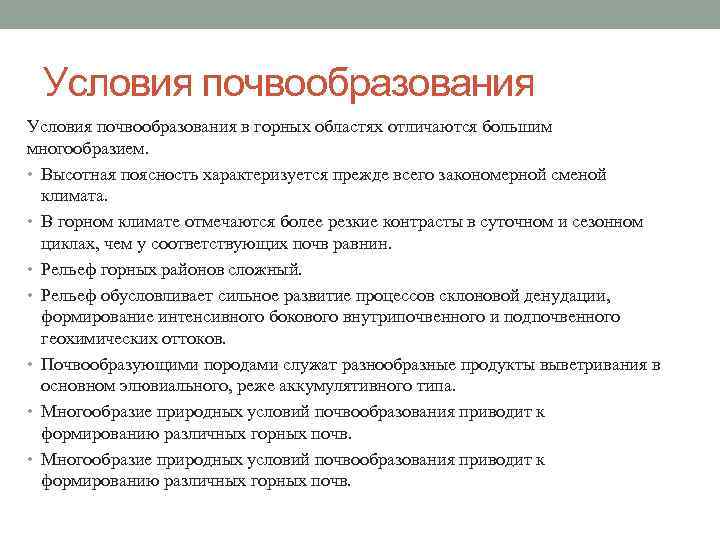 Условия почвообразования

Условия почвообразования в горных областях отличаются большим многообразием.

• Высотная поясность характеризуется прежде всего закономерной сменой климата.
• В горном климате отмечаются более резкие контрасты в суточном и сезонном циклах, чем у соответствующих почв равнин.
• Рельеф горных районов сложный.
• Рельеф обусловливает сильное развитие процессов склоновой денудации, формирование интенсивного бокового внутрипочвенного и подпочвенного геохимических оттоков.
• Почвообразующими породами служат разнообразные продукты выветривания в основном элювиального, реже аккумулятивного типа.
• Многообразие природных условий почвообразования приводит к формированию различных горных почв.
• Многообразие природных условий почвообразования приводит к формированию различных горных почв.